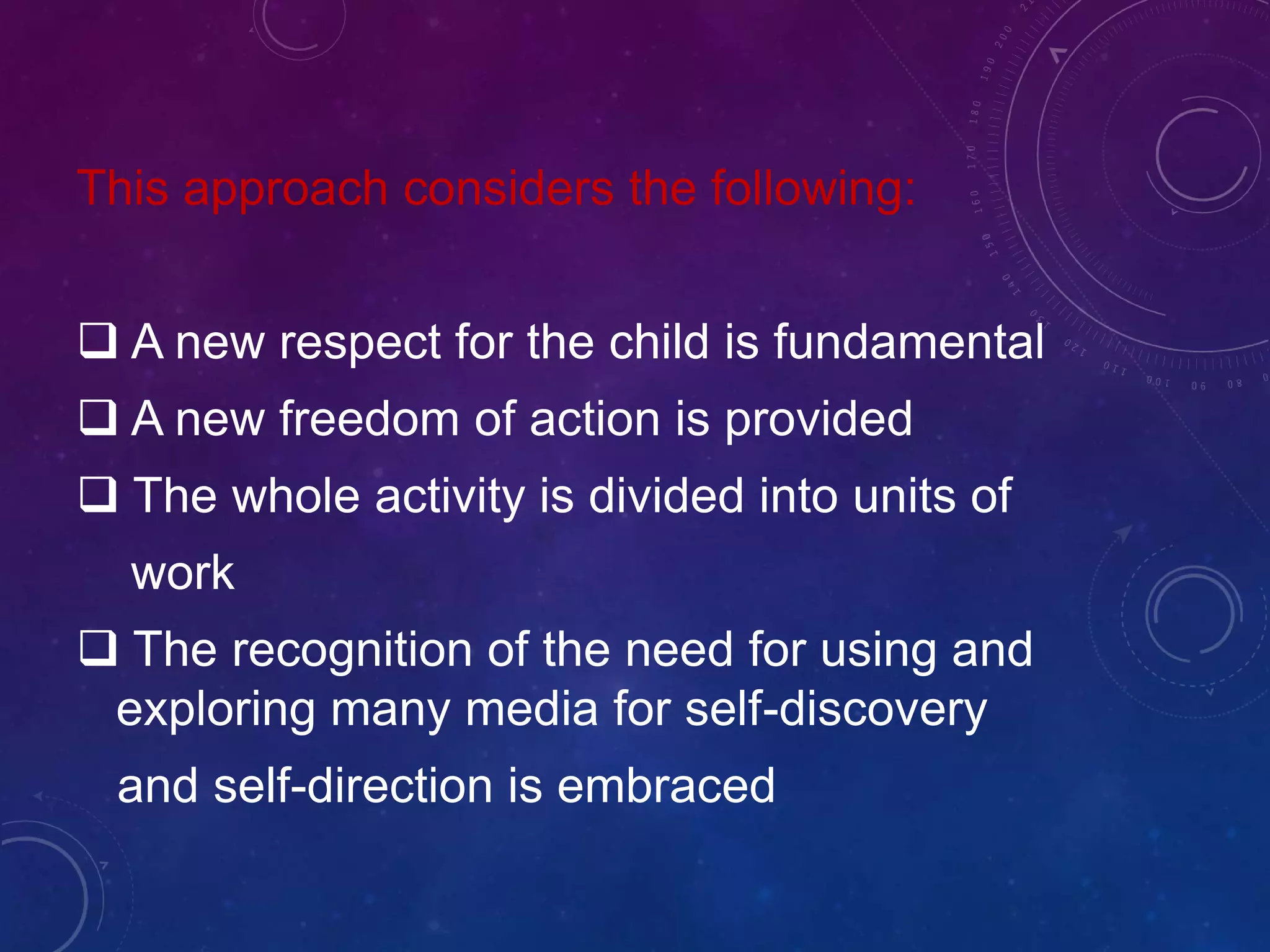 This approach considers the following:

❑ A new respect for the child is fundamental

❑ A new freedom of action is provided

❑ The whole activity is divided into units of work

❑ The recognition of the need for using and exploring many media for self-discovery and self-direction is embraced